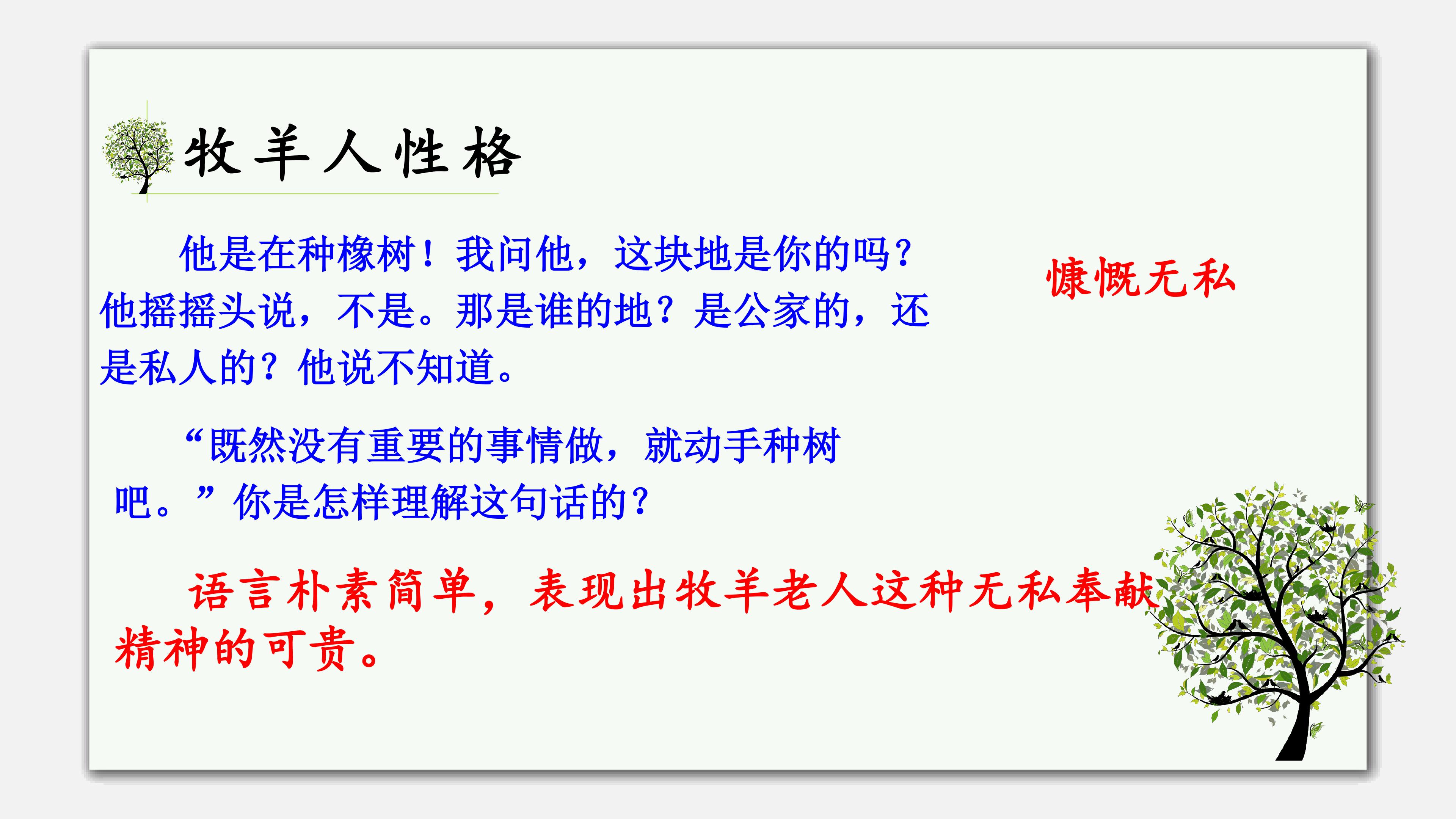 牧羊人性格

他是在种橡树！我问他，这块地是你的吗？他摇摇头说，不是。那是谁的地？是公家的，还是私人的？他说不知道。

慷慨无私

“既然没有重要的事情做，就动手种树吧。”你是怎样理解这句话的？

语言朴素简单，表现出牧羊老人这种无私奉献精神的可贵。